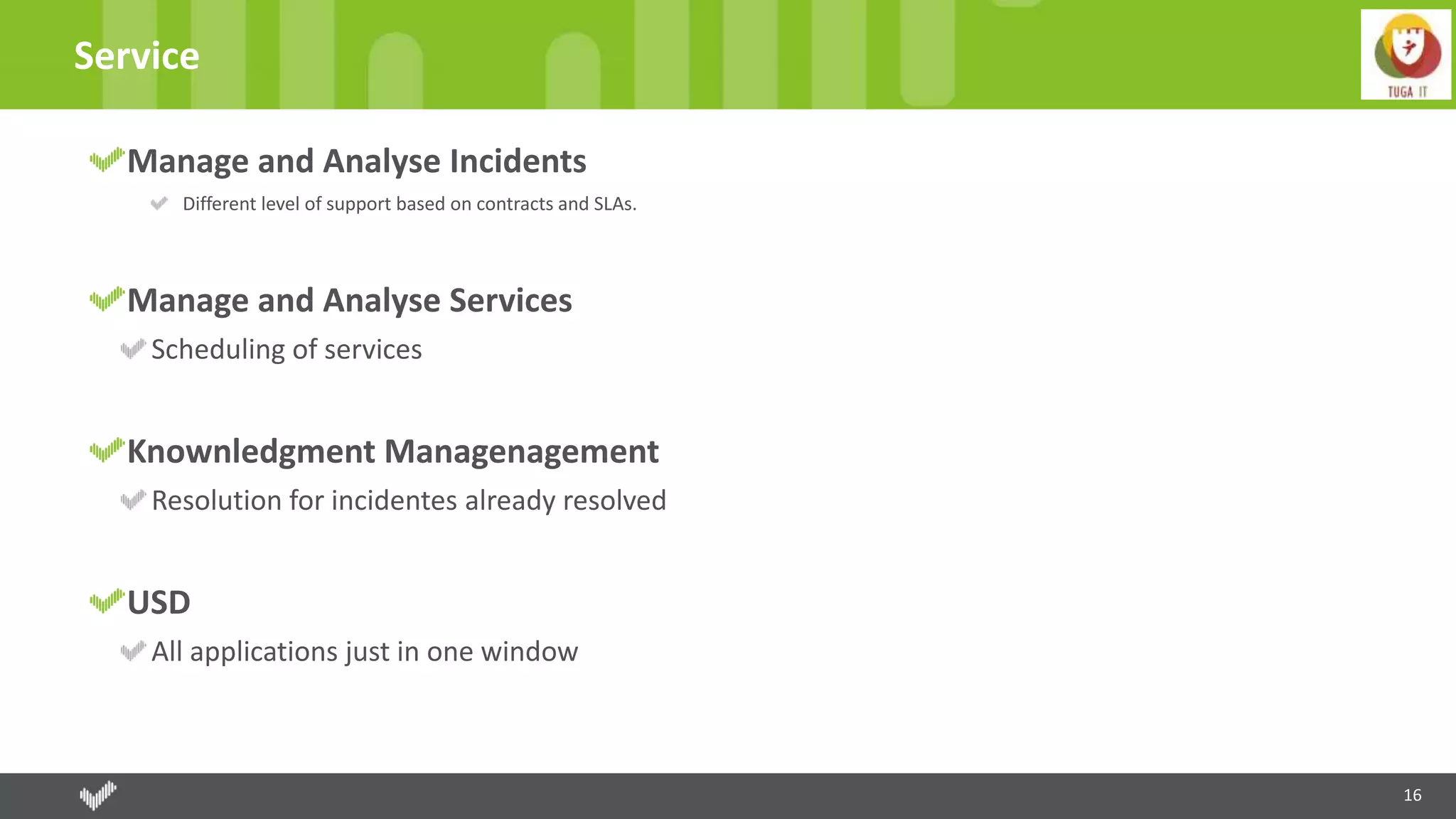 Service

TUGA IT

Manage and Analyse Incidents

Different level of support based on contracts and SLAs.

Manage and Analyse Services

Scheduling of services

Knownledgment Managenagement

Resolution for incidentes already resolved

USD

All applications just in one window

16